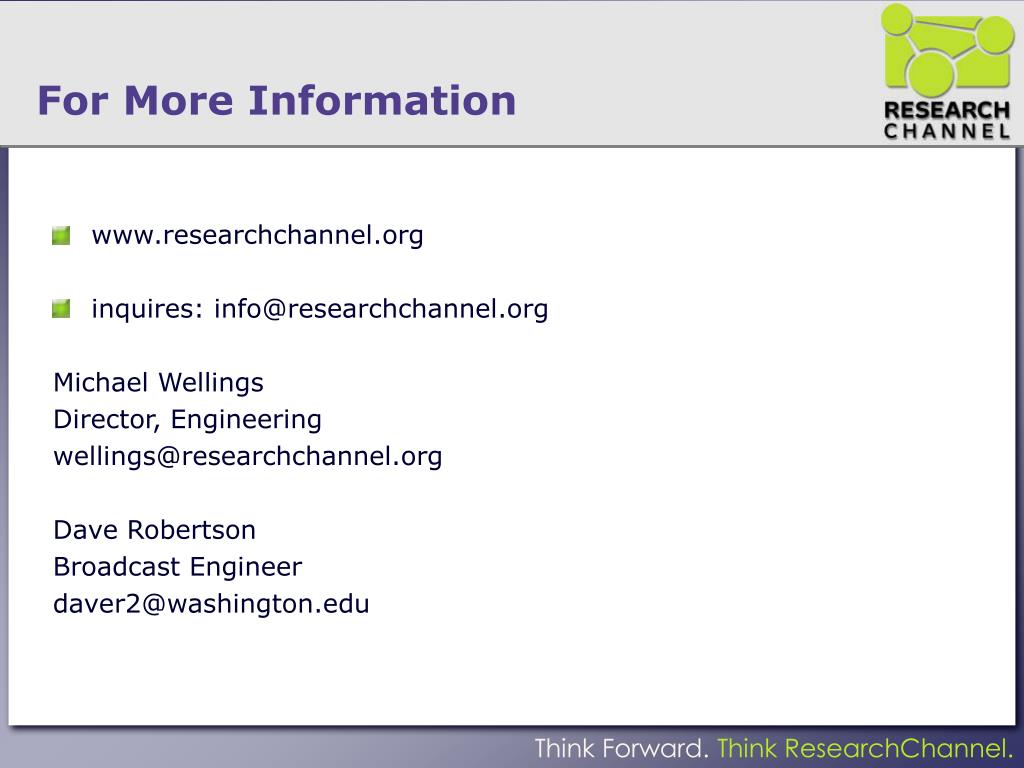 For More Information

RESEARCH
CHANNEL

www.researchchannel.org

inquires: info@researchchannel.org

Michael Wellings
Director, Engineering
wellings@researchchannel.org

Dave Robertson
Broadcast Engineer
daver2@washington.edu

Think Forward. Think ResearchChannel.